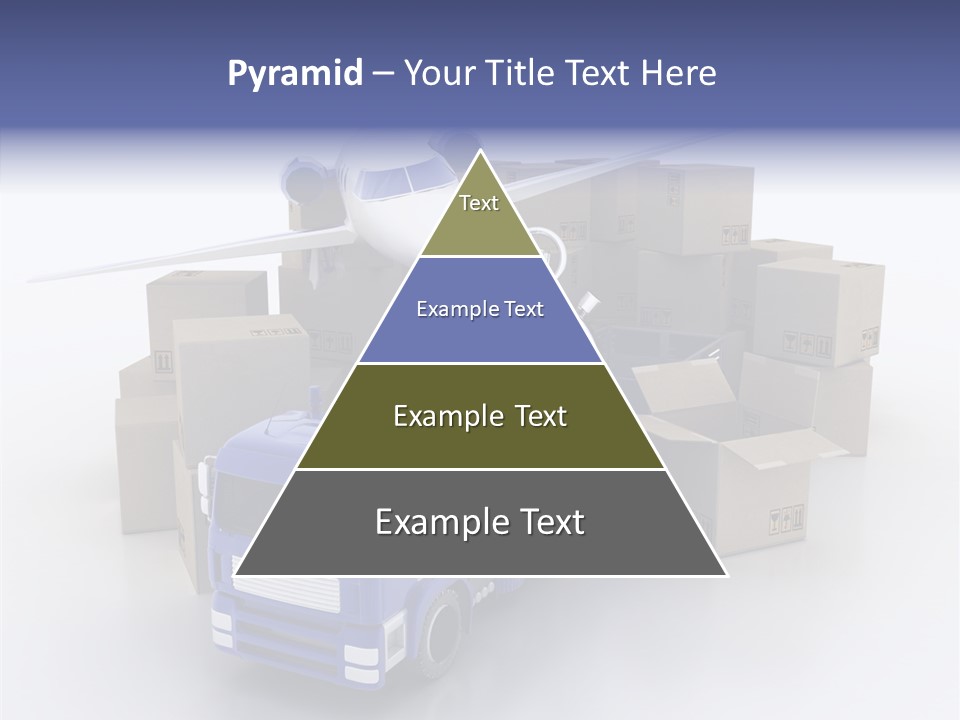 Pyramid – Your Title Text Here

Text

Example Text

Example Text

Example Text